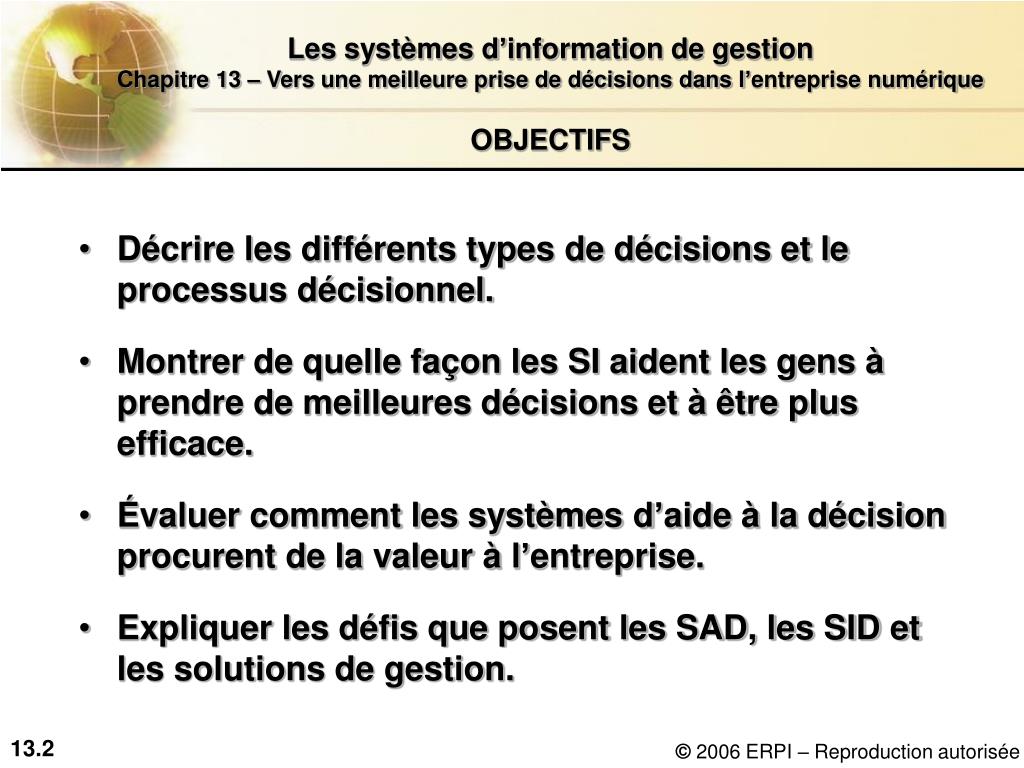 Les systèmes d’information de gestion
Chapitre 13 – Vers une meilleure prise de décisions dans l’entreprise numérique

OBJECTIFS

• Décrire les différents types de décisions et le processus décisionnel.

• Montrer de quelle façon les SI aident les gens à prendre de meilleures décisions et à être plus efficace.

• Évaluer comment les systèmes d’aide à la décision procurent de la valeur à l’entreprise.

• Expliquer les défis que posent les SAD, les SID et les solutions de gestion.

13.2

© 2006 ERPI – Reproduction autorisée